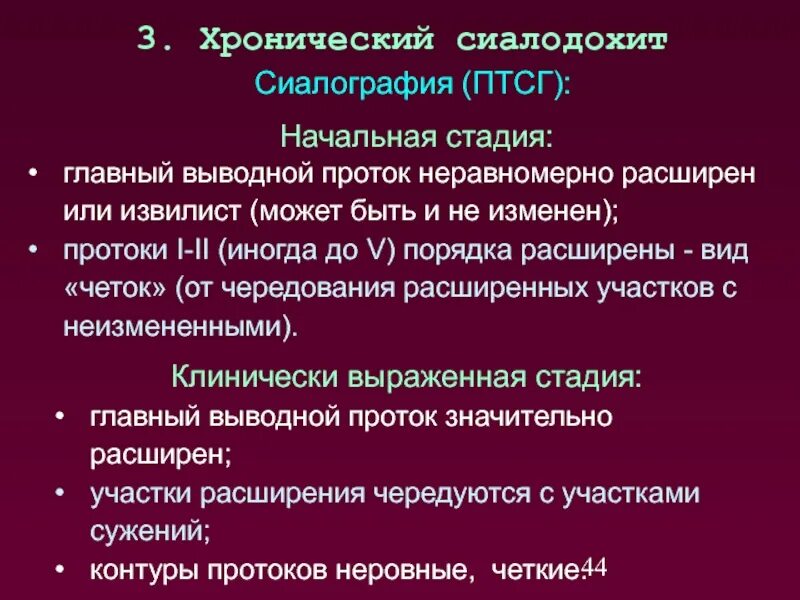 3. Хронический сиалодохит

Сиалография (ПТСГ):

Начальная стадия:

• главный выводной проток неравномерно расширен или извилист (может быть и не изменен);
• протоки I-II (иногда до V) порядка расширены - вид «четок» (от чередования расширенных участков с неизмененными).

Клинически выраженная стадия:

• главный выводной проток значительно расширен;
• участки расширения чередуются с участками сужений;
• контуры протоков неровные, четкие.

44